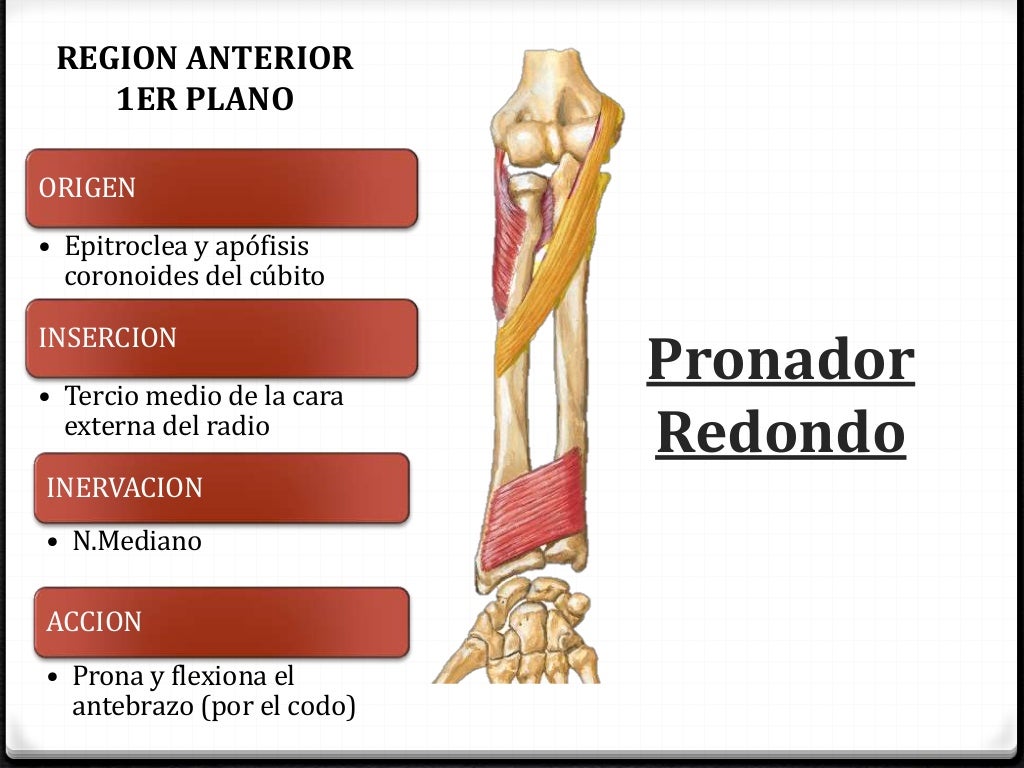 REGION ANTERIOR
1ER PLANO

ORIGEN

• Epitroclea y apófisis coronoides del cúbito

INSERCION

• Tercio medio de la cara externa del radio

INERVACION

• N.Mediano

ACCION

• Prona y flexiona el antebrazo (por el codo)

Pronador Redondo